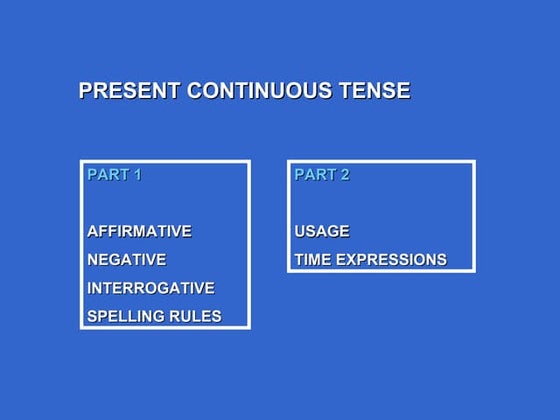 PRESENT CONTINUOUS TENSE

PART 1

AFFIRMATIVE
NEGATIVE
INTERROGATIVE
SPELLING RULES

PART 2

USAGE
TIME EXPRESSIONS